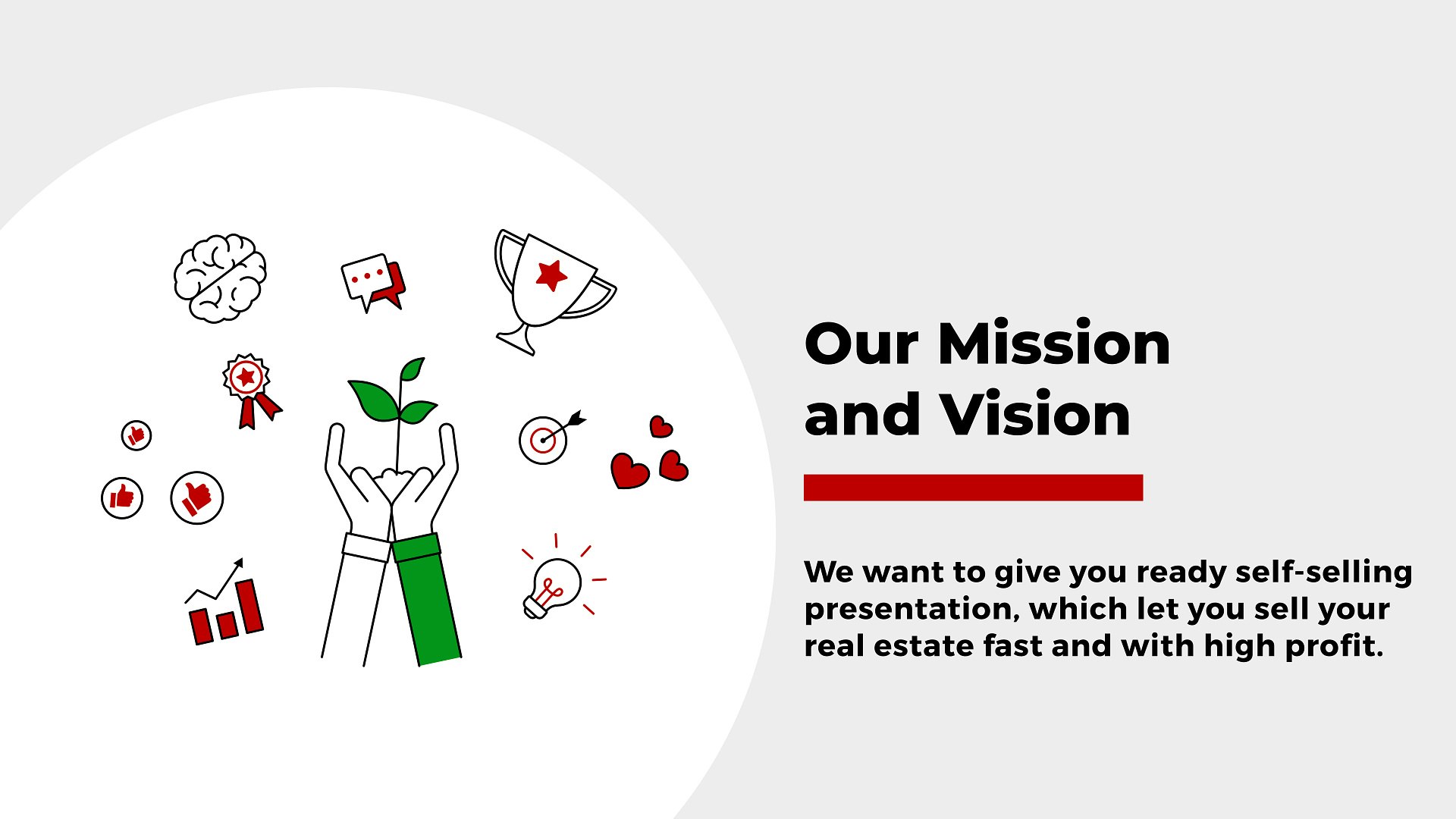 Our Mission and Vision

We want to give you ready self-selling presentation, which let you sell your real estate fast and with high profit.